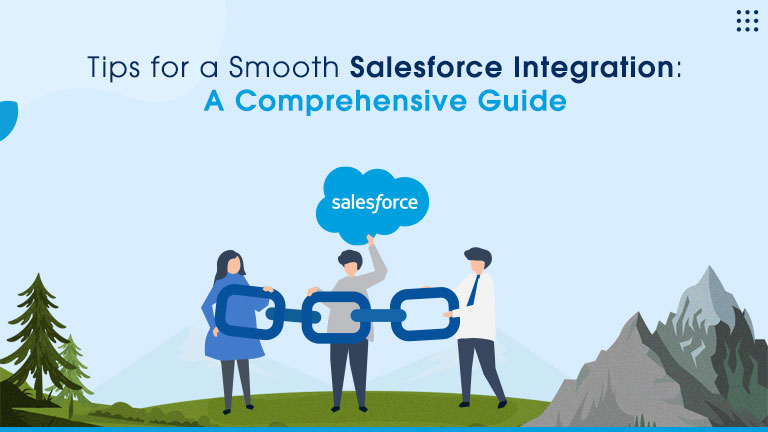 Tips for a Smooth Salesforce Integration:
A Comprehensive Guide

salesforce